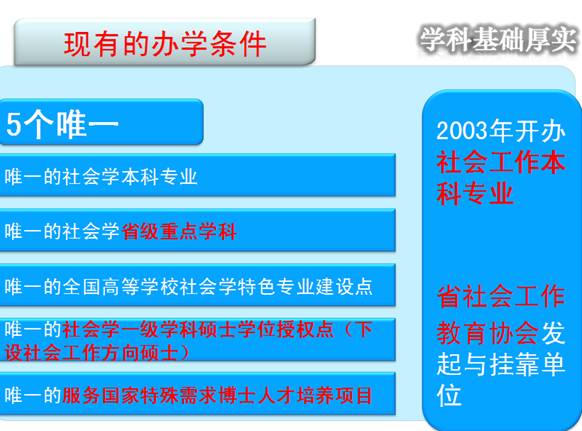 现有的办学条件

学科基础厚实

5个唯一

唯一的社会学本科专业

唯一的社会学省级重点学科

唯一的全国高等学校社会学特色专业建设点

唯一的社会学一级学科硕士学位授权点（下设社会工作方向硕士）

唯一的服务国家特殊需求博士人才培养项目

2003年开办社会工作本科专业

省社会工作教育协会发起与挂靠单位